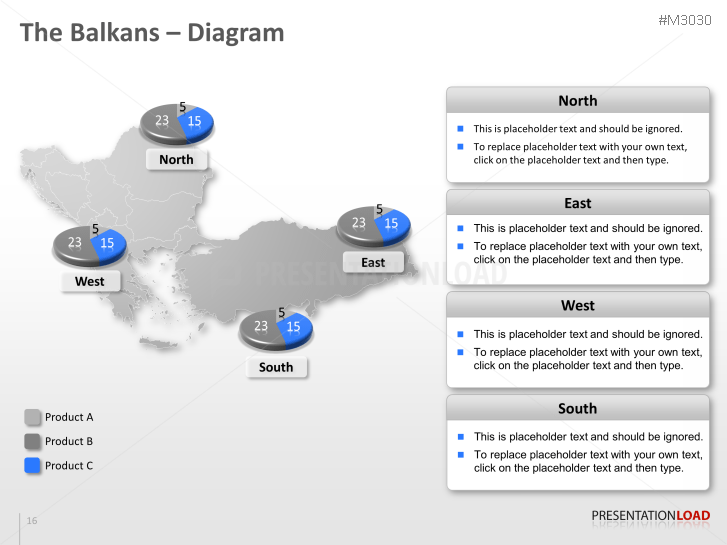 The Balkans – Diagram

#M3030

5
23
15
North

5
23
15
East

5
23
15
West

5
23
15
South

PRESENTATIONLOAD

Product A
Product B
Product C

North
- This is placeholder text and should be ignored.
- To replace placeholder text with your own text, click on the placeholder text and then type.

East
- This is placeholder text and should be ignored.
- To replace placeholder text with your own text, click on the placeholder text and then type.

West
- This is placeholder text and should be ignored.
- To replace placeholder text with your own text, click on the placeholder text and then type.

South
- This is placeholder text and should be ignored.
- To replace placeholder text with your own text, click on the placeholder text and then type.

16

PRESENTATIONLOAD